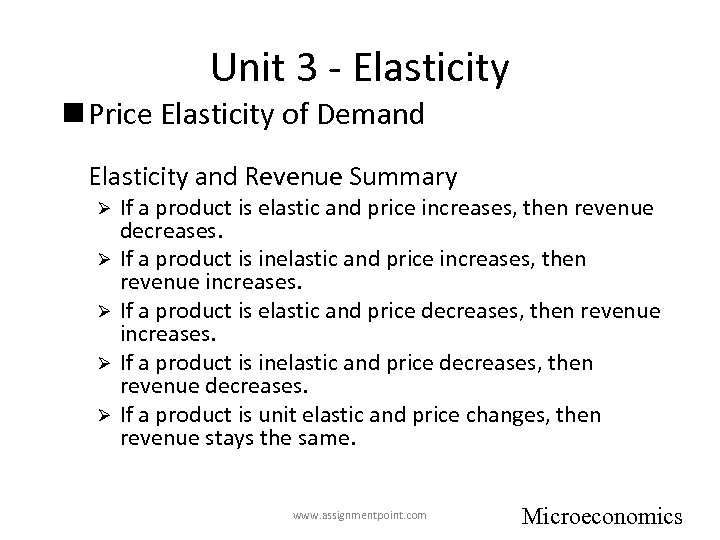 Unit 3 - Elasticity

■ Price Elasticity of Demand

Elasticity and Revenue Summary

➢ If a product is elastic and price increases, then revenue decreases.

➢ If a product is inelastic and price increases, then revenue increases.

➢ If a product is elastic and price decreases, then revenue increases.

➢ If a product is inelastic and price decreases, then revenue decreases.

➢ If a product is unit elastic and price changes, then revenue stays the same.

www.assignmentpoint.com

Microeconomics